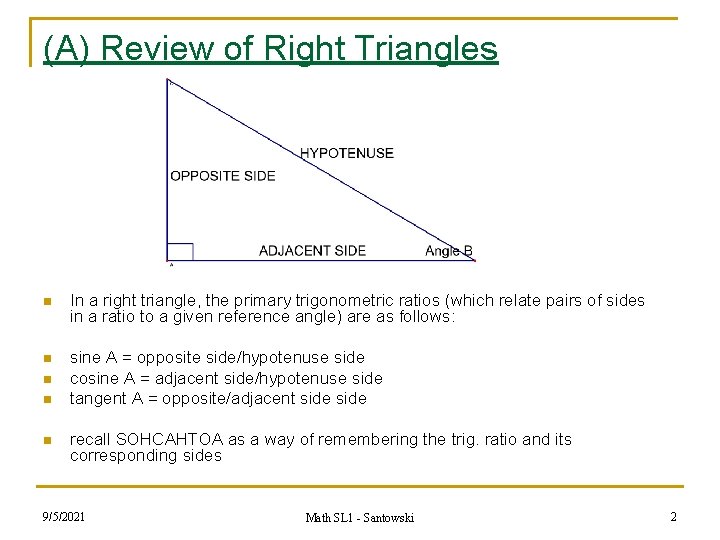 (A) Review of Right Triangles

HYPOTENUSE

OPPOSITE SIDE

ADJACENT SIDE

Angle B

In a right triangle, the primary trigonometric ratios (which relate pairs of sides in a ratio to a given reference angle) are as follows:

sine A = opposite side/hypotenuse side

cosine A = adjacent side/hypotenuse side

tangent A = opposite/adjacent side side

recall SOHCAHTOA as a way of remembering the trig. ratio and its corresponding sides

9/5/2021

Math SL1 - Santowski

2